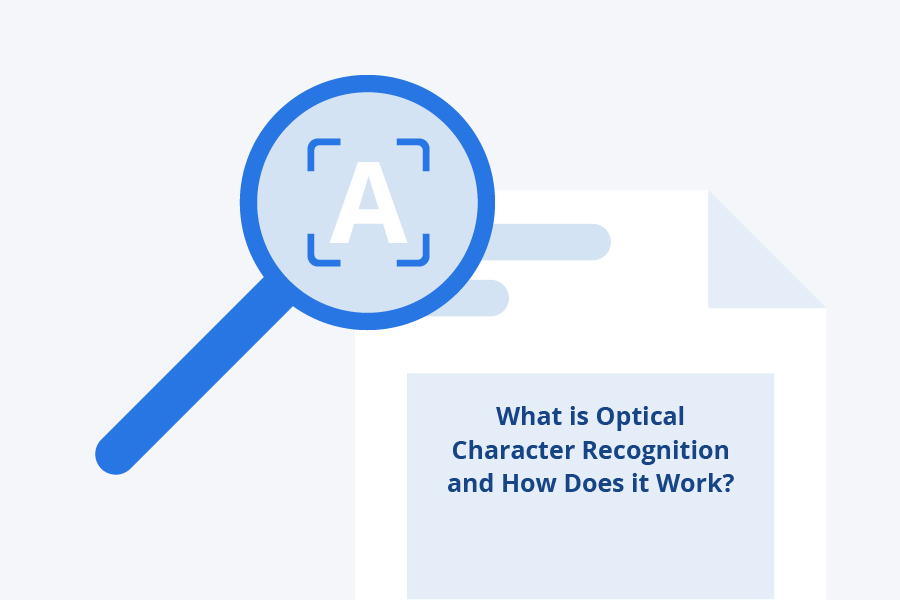 A

What is Optical Character Recognition and How Does it Work?